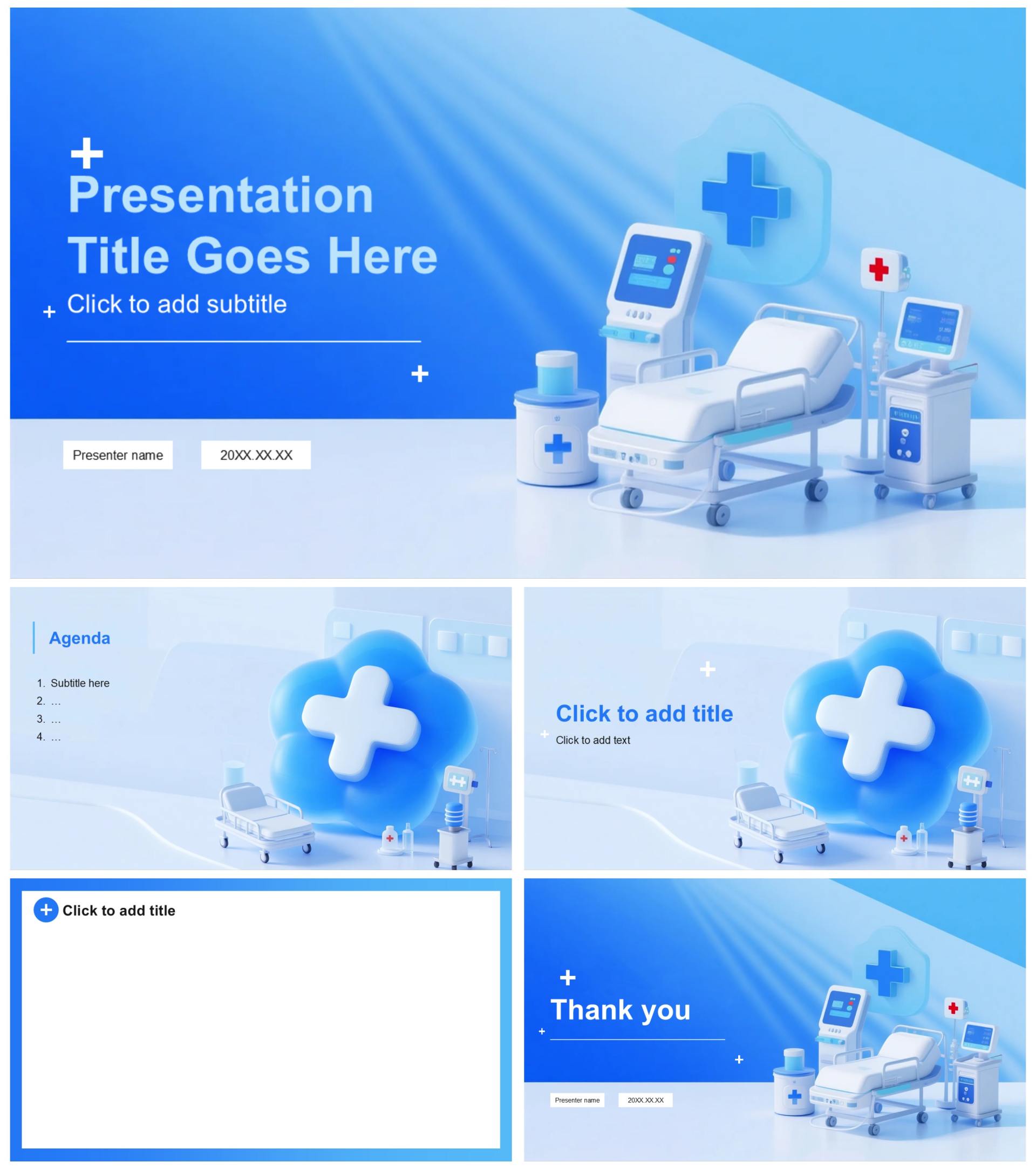 Presentation Title Goes Here

Click to add subtitle

Presenter name

20XX.XX.XX

Agenda

1. Subtitle here
2. …
3. …
4. …

Click to add title

Click to add text

Click to add title

Thank you

Presenter name

20XX.XX.XX